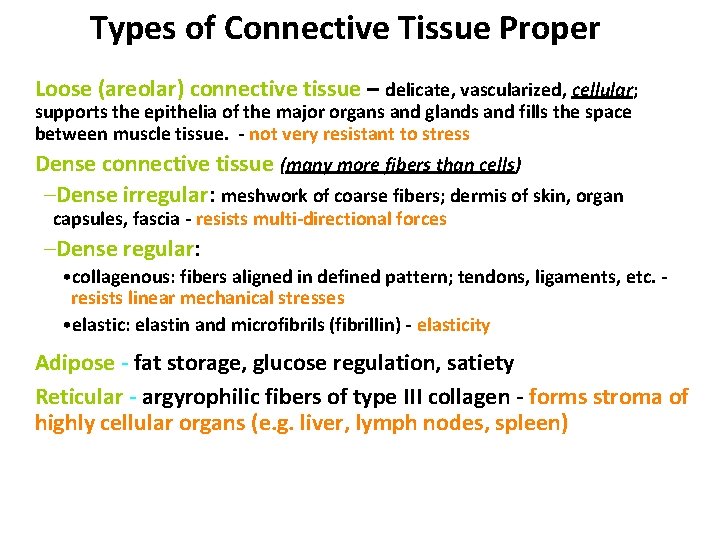 Types of Connective Tissue Proper

Loose (areolar) connective tissue – delicate, vascularized, cellular; supports the epithelia of the major organs and glands and fills the space between muscle tissue. - not very resistant to stress

Dense connective tissue (many more fibers than cells)

–Dense irregular: meshwork of coarse fibers; dermis of skin, organ capsules, fascia - resists multi-directional forces

–Dense regular:

•collagenous: fibers aligned in defined pattern; tendons, ligaments, etc. - resists linear mechanical stresses

•elastic: elastin and microfibrils (fibrillin) - elasticity

Adipose - fat storage, glucose regulation, satiety

Reticular - argyrophilic fibers of type III collagen - forms stroma of highly cellular organs (e.g. liver, lymph nodes, spleen)